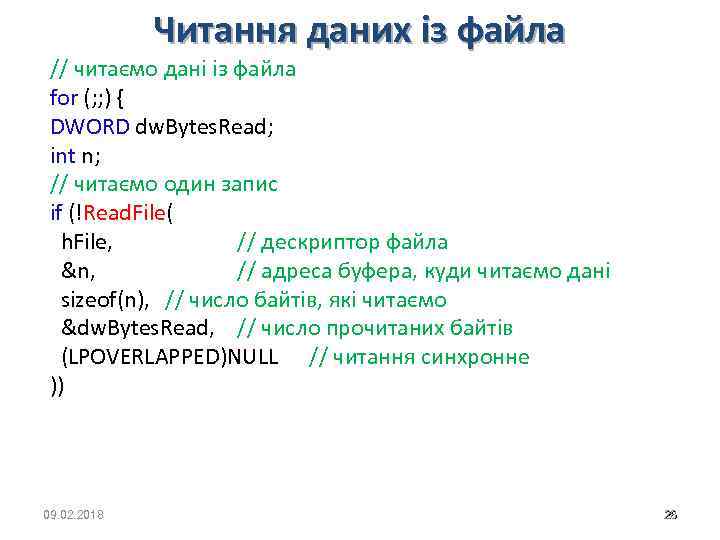 Читання даних із файла

// читаємо дані із файла
for (;;) {
DWORD dwBytesRead;
int n;
// читаємо один запис
if (!ReadFile(
hFile, // дескриптор файла
&n, // адреса буфера, куди читаємо дані
sizeof(n), // число байтів, які читаємо
&dwBytesRead, // число прочитаних байтів
(LPOVERLAPPED)NULL // читання синхронне
))

09.02.2018

26